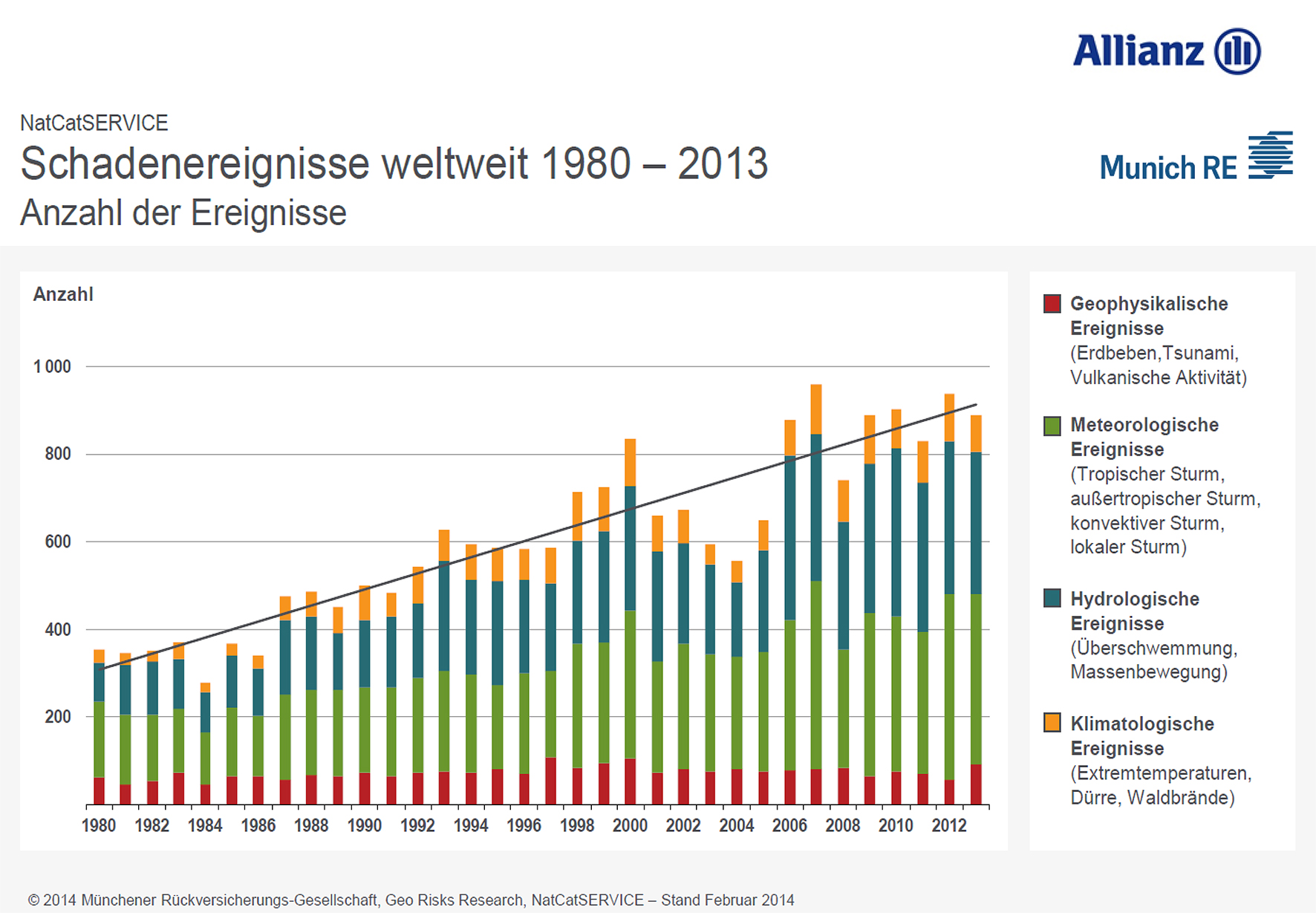 Allianz

NatCatSERVICE

Schadenereignisse weltweit 1980 – 2013

Anzahl der Ereignisse

Munich RE

Anzahl

1 000

800

600

400

200

1980 1982 1984 1986 1988 1990 1992 1994 1996 1998 2000 2002 2004 2006 2008 2010 2012

Geophysikalische Ereignisse (Erdbeben,Tsunami, Vulkanische Aktivität)

Meteorologische Ereignisse (Tropischer Sturm, außertropischer Sturm, konvektiver Sturm, lokaler Sturm)

Hydrologische Ereignisse (Überschwemmung, Massenbewegung)

Klimatologische Ereignisse (Extremtemperaturen, Dürre, Waldbrände)

© 2014 Münchener Rückversicherungs-Gesellschaft, Geo Risks Research, NatCatSERVICE – Stand Februar 2014